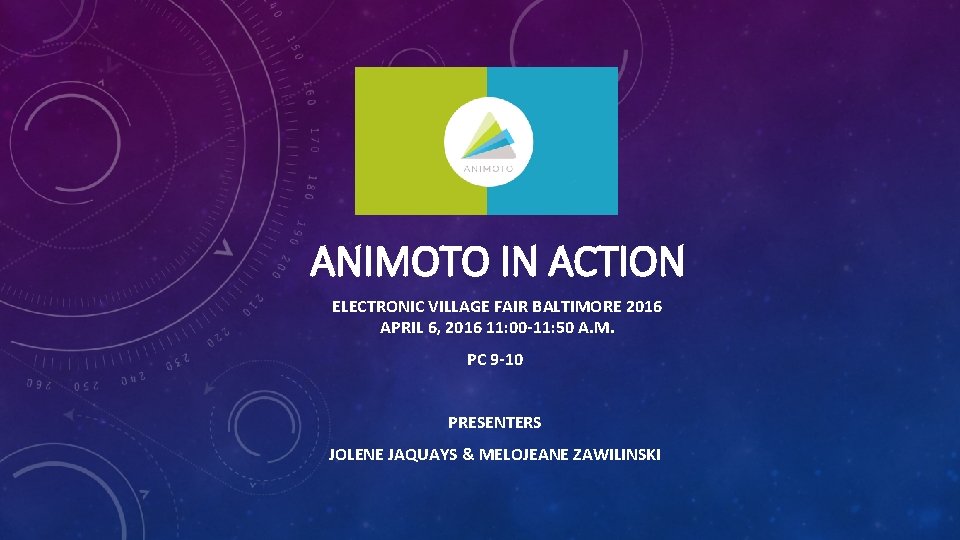 ANIMOTO

ANIMOTO IN ACTION

ELECTRONIC VILLAGE FAIR BALTIMORE 2016
APRIL 6, 2016 11:00-11:50 A.M.

PC 9-10

PRESENTERS

JOLENE JAQUAYS & MELOJEANE ZAWILINSKI